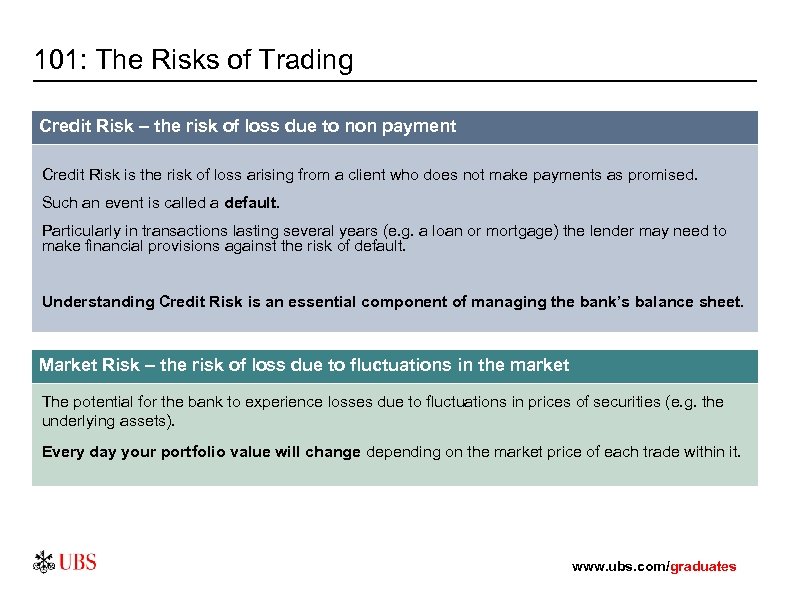 101: The Risks of Trading

Credit Risk – the risk of loss due to non payment

Credit Risk is the risk of loss arising from a client who does not make payments as promised.

Such an event is called a default.

Particularly in transactions lasting several years (e.g. a loan or mortgage) the lender may need to make financial provisions against the risk of default.

Understanding Credit Risk is an essential component of managing the bank's balance sheet.

Market Risk – the risk of loss due to fluctuations in the market

The potential for the bank to experience losses due to fluctuations in prices of securities (e.g. the underlying assets).

Every day your portfolio value will change depending on the market price of each trade within it.

UBS

www.ubs.com/graduates